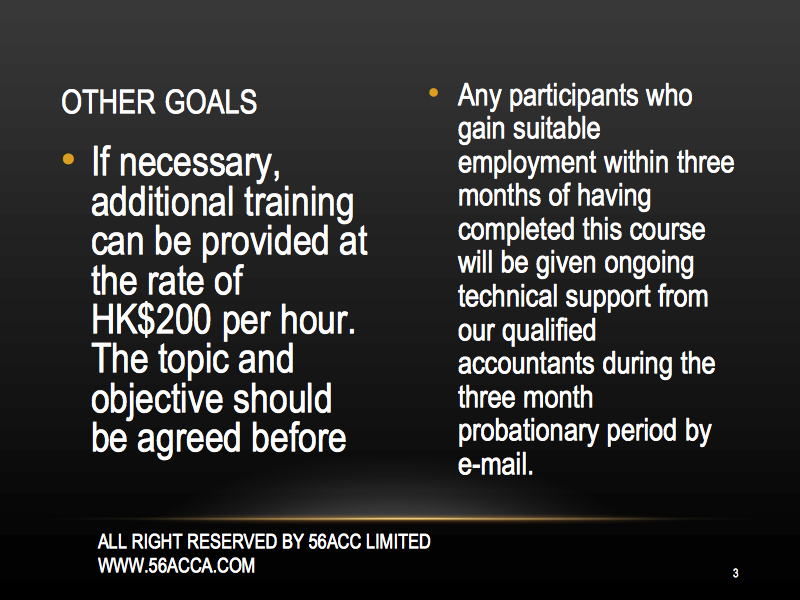 OTHER GOALS

• If necessary, additional training can be provided at the rate of HK$200 per hour. The topic and objective should be agreed before

• Any participants who gain suitable employment within three months of having completed this course will be given ongoing technical support from our qualified accountants during the three month probationary period by e-mail.

ALL RIGHT RESERVED BY 56ACC LIMITED
WWW.56ACCA.COM

3